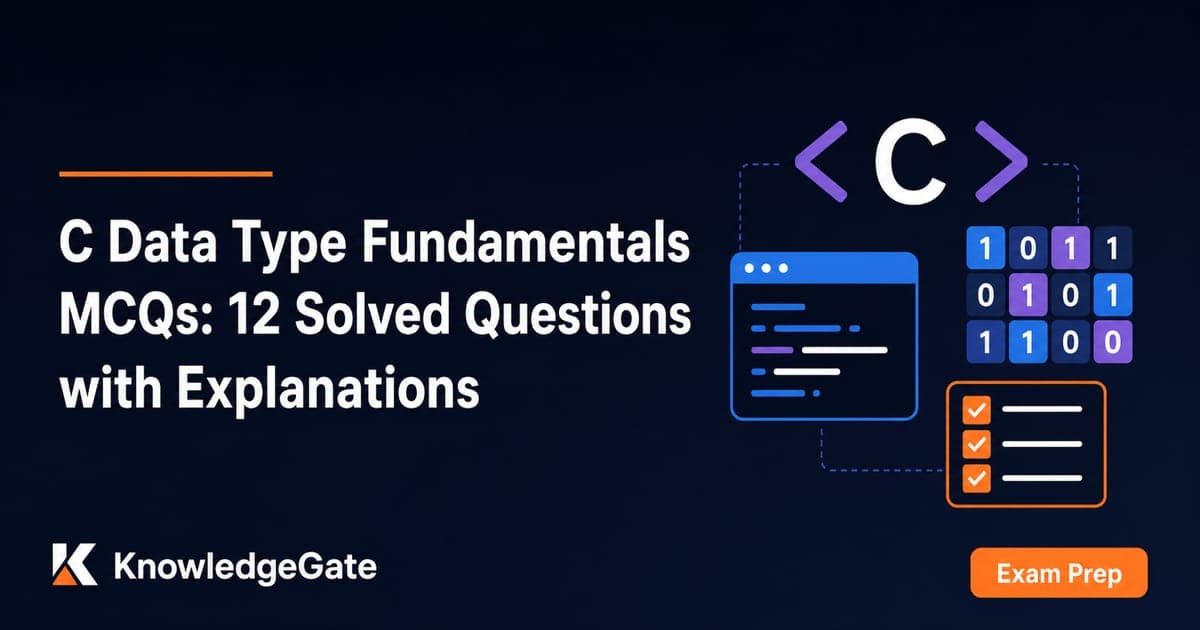 C Data Type Fundamentals MCQs: 12 Solved Questions with Explanations

< C >

1 0 1 1
0 1 0 1
1 1 0 0

KnowledgeGate

Exam Prep